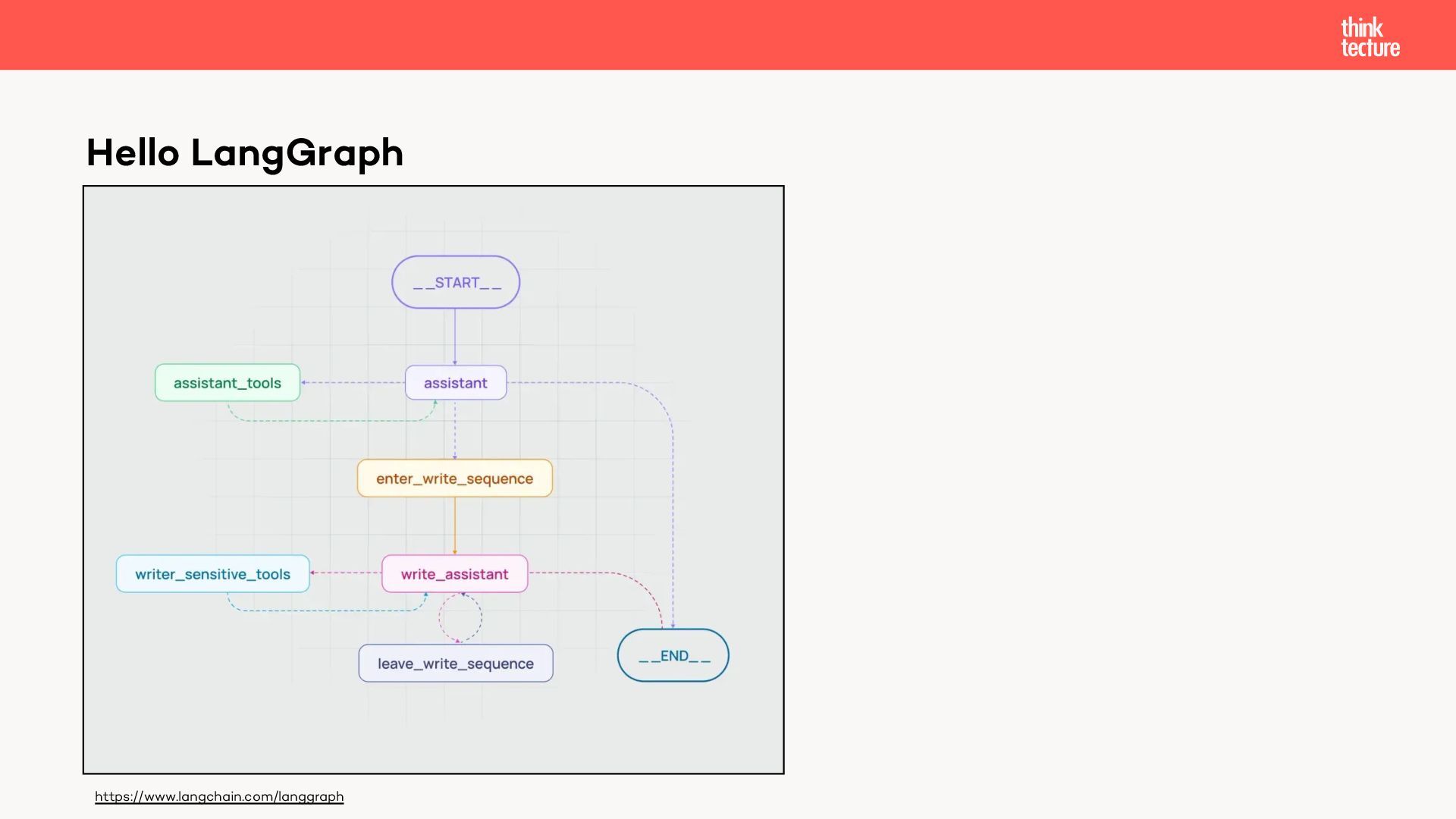 think
tecture

Hello LangGraph

__START__

assistant_tools

assistant

enter_write_sequence

writer_sensitive_tools

write_assistant

leave_write_sequence

__END__

https://www.langchain.com/langgraph